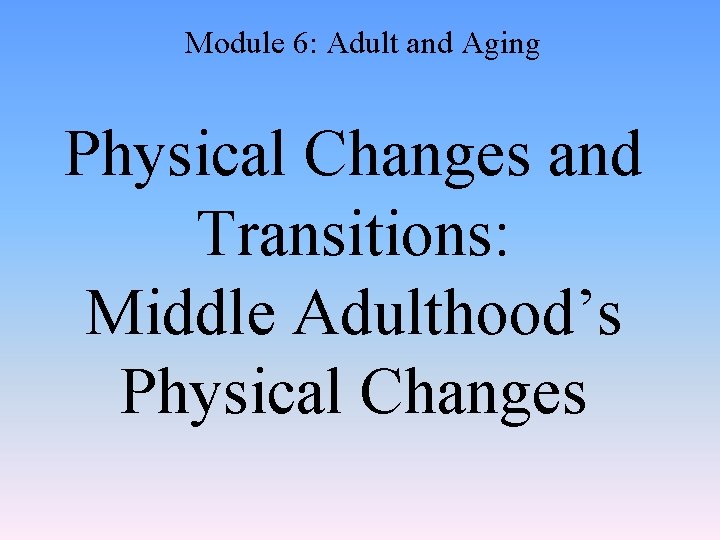 Module 6: Adult and Aging

Physical Changes and Transitions: Middle Adulthood’s Physical Changes